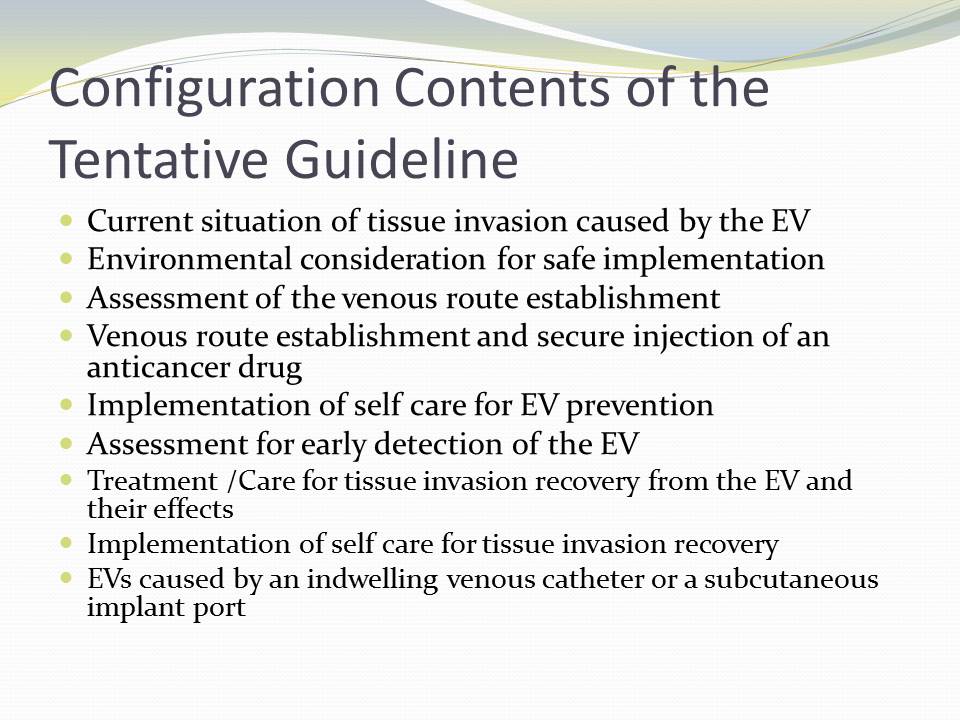 Configuration Contents of the Tentative Guideline

- Current situation of tissue invasion caused by the EV
- Environmental consideration for safe implementation
- Assessment of the venous route establishment
- Venous route establishment and secure injection of an anticancer drug
- Implementation of self care for EV prevention
- Assessment for early detection of the EV
- Treatment /Care for tissue invasion recovery from the EV and their effects
- Implementation of self care for tissue invasion recovery
- EVs caused by an indwelling venous catheter or a subcutaneous implant port